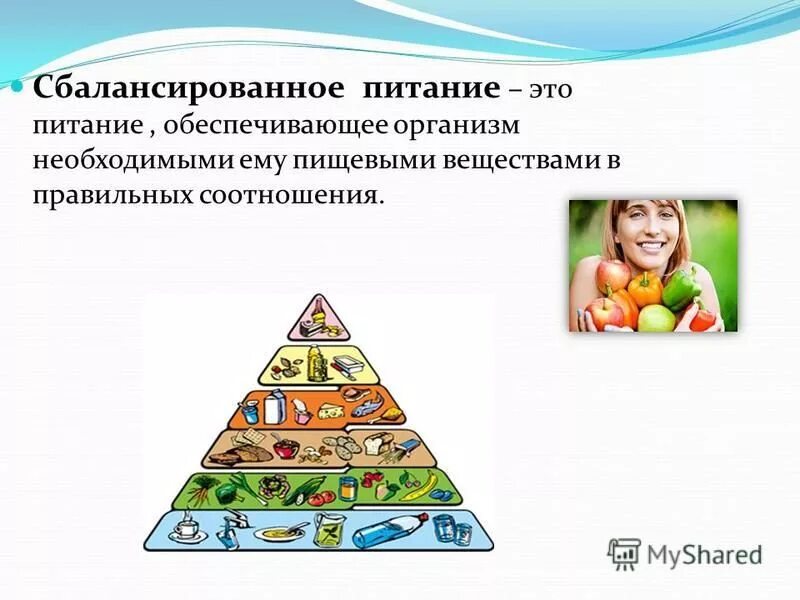 Сбалансированное питание – это питание , обеспечивающее организм необходимыми ему пищевыми веществами в правильных соотношения.

MyShared